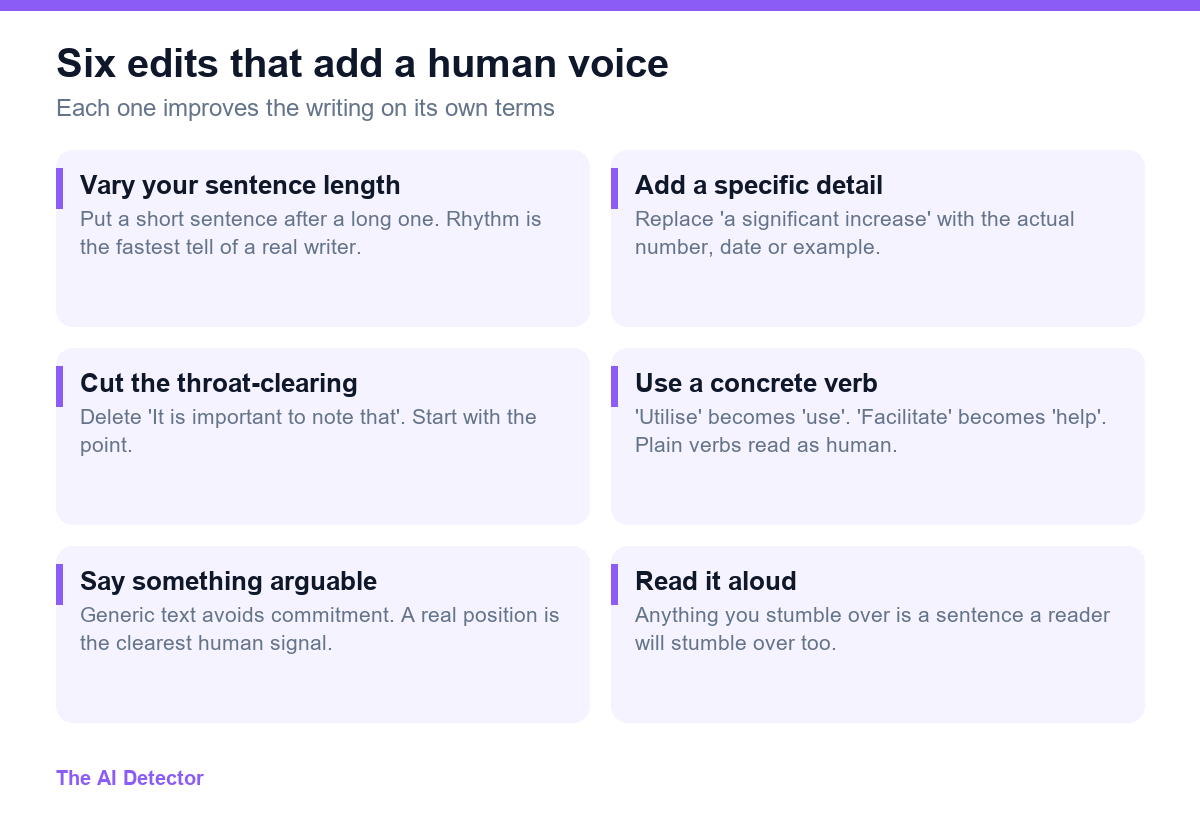 Six edits that add a human voice

Each one improves the writing on its own terms

Vary your sentence length

Put a short sentence after a long one. Rhythm is the fastest tell of a real writer.

Add a specific detail

Replace 'a significant increase' with the actual number, date or example.

Cut the throat-clearing

Delete 'It is important to note that'. Start with the point.

Use a concrete verb

'Utilise' becomes 'use'. 'Facilitate' becomes 'help'. Plain verbs read as human.

Say something arguable

Generic text avoids commitment. A real position is the clearest human signal.

Read it aloud

Anything you stumble over is a sentence a reader will stumble over too.

The AI Detector